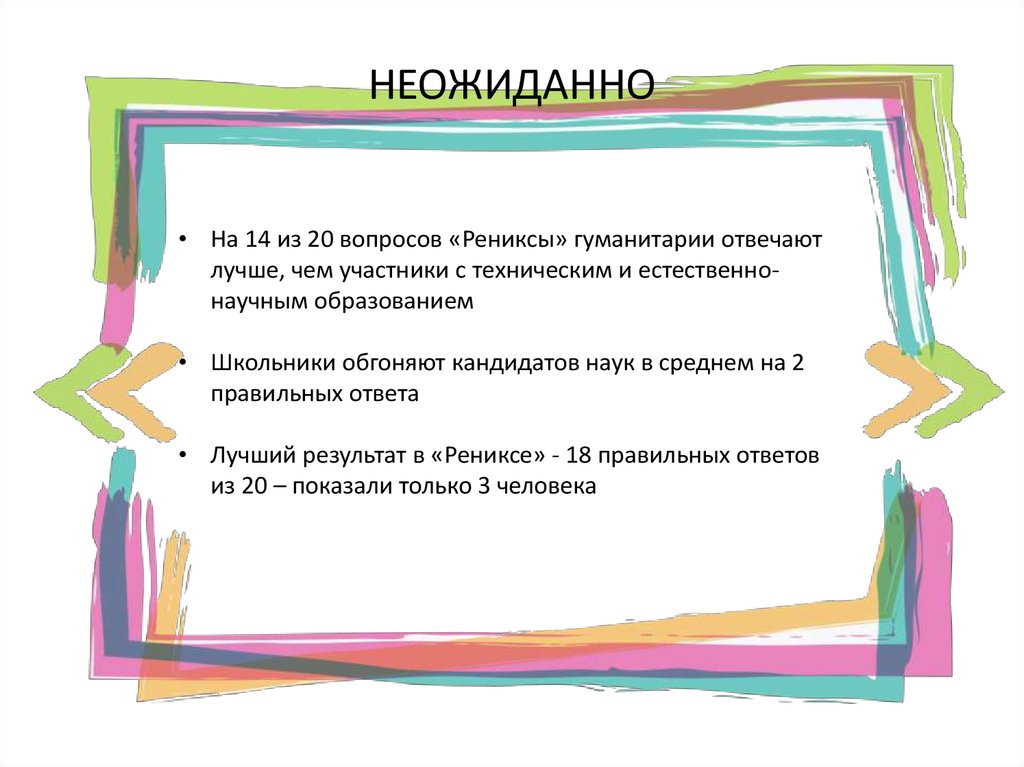 НЕОЖИДАННО

• На 14 из 20 вопросов «Рениксы» гуманитарии отвечают лучше, чем участники с техническим и естественно-научным образованием

• Школьники обгоняют кандидатов наук в среднем на 2 правильных ответа

• Лучший результат в «Рениксе» - 18 правильных ответов из 20 – показали только 3 человека